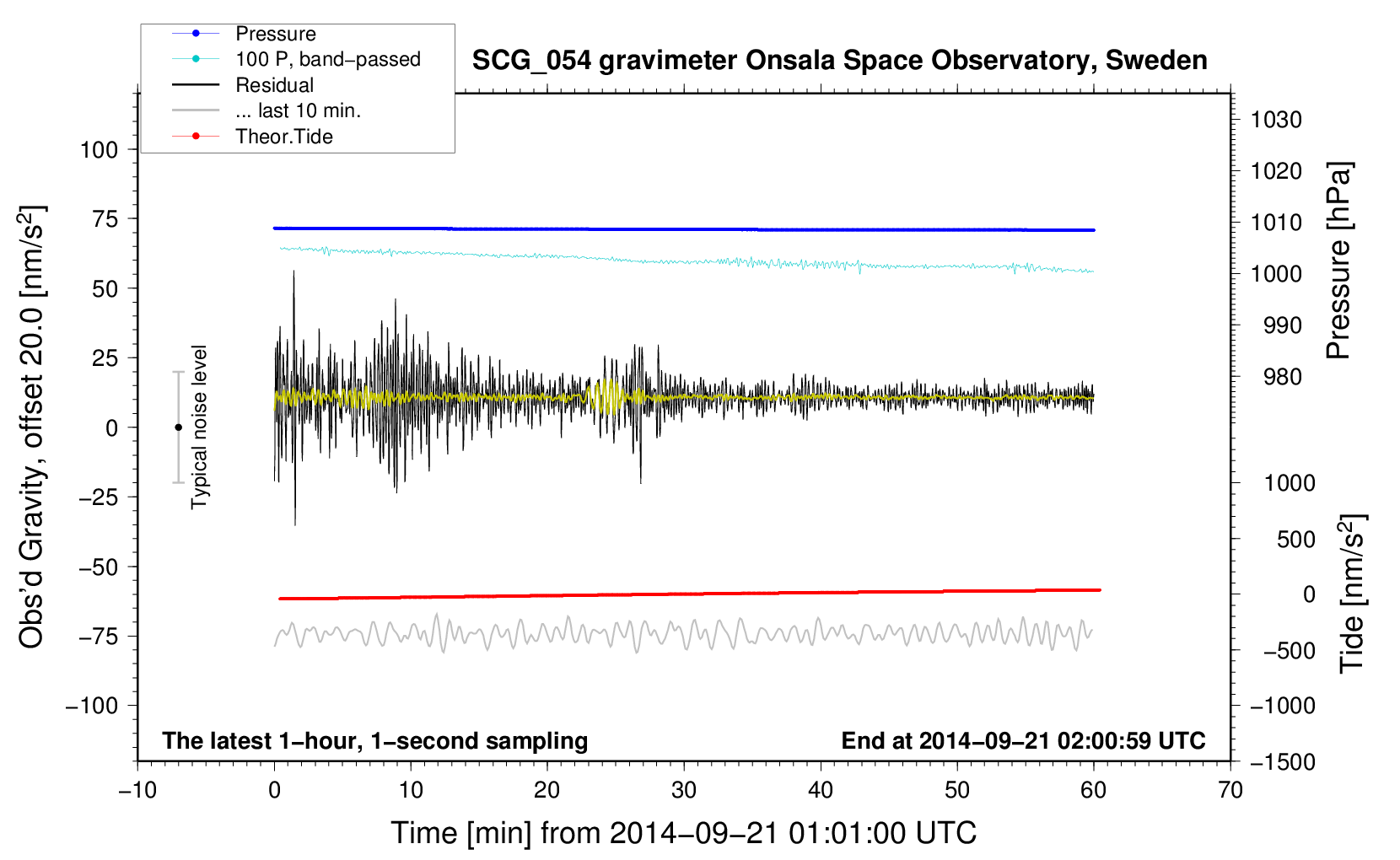 Pressure
100 P, band−passed
Residual
... last 10 min.
Theor.Tide

SCG_054 gravimeter Onsala Space Observatory, Sweden

Obs'd Gravity, offset 20.0 [nm/s$^2$]

100
75
50
25
0
−25
−50
−75
−100

Typical noise level

1030
1020
1010
1000
990
980

Pressure [hPa]

1000
500
0
−500
−1000
−1500

Tide [nm/s$^2$]

The latest 1−hour, 1−second sampling

End at 2014−09−21 02:00:59 UTC

−10
0
10
20
30
40
50
60
70

Time [min] from 2014−09−21 01:01:00 UTC